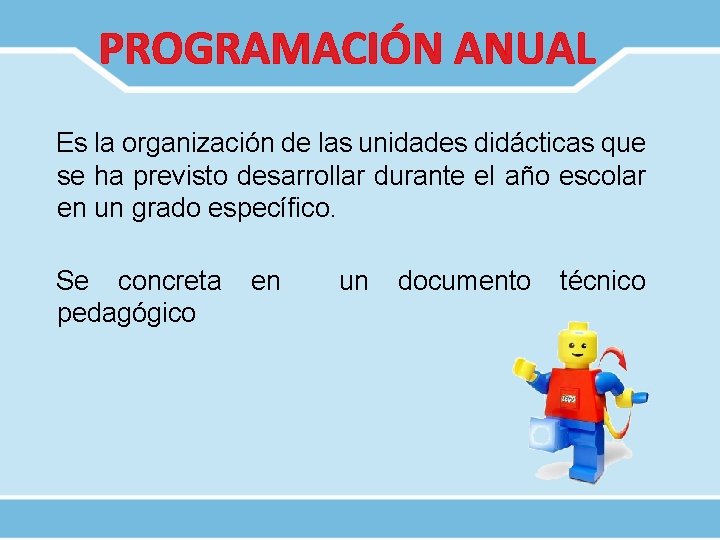 PROGRAMACIÓN ANUAL

Es la organización de las unidades didácticas que se ha previsto desarrollar durante el año escolar en un grado específico.

Se concreta en un documento técnico pedagógico

LEGO